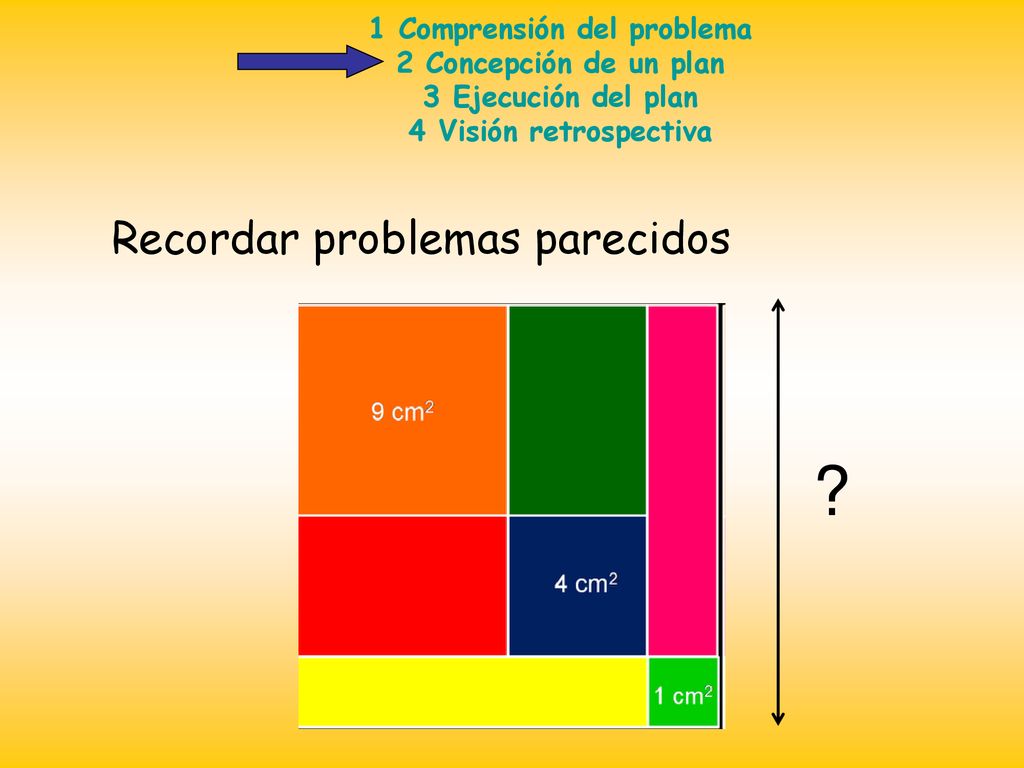 1 Comprensión del problema
2 Concepción de un plan
3 Ejecución del plan
4 Visión retrospectiva

Recordar problemas parecidos

9 $cm^2$

4 $cm^2$

1 $cm^2$

?